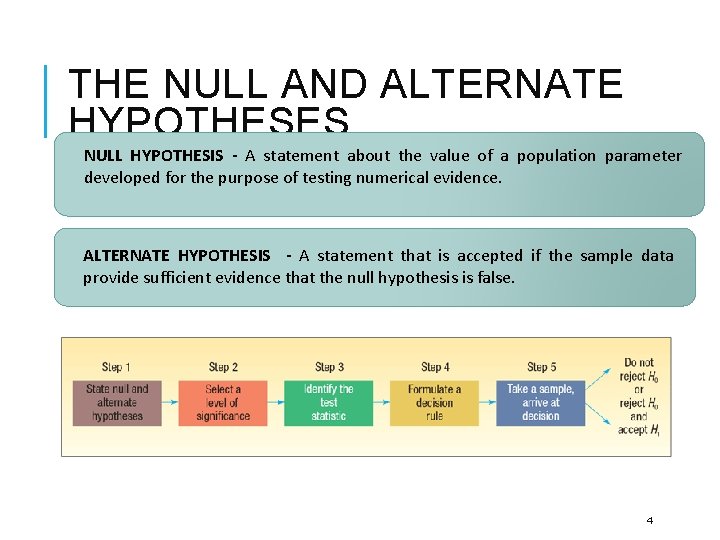 THE NULL AND ALTERNATE HYPOTHESES

NULL HYPOTHESIS - A statement about the value of a population parameter developed for the purpose of testing numerical evidence.

ALTERNATE HYPOTHESIS - A statement that is accepted if the sample data provide sufficient evidence that the null hypothesis is false.

Step 1
State null and alternate hypotheses

Step 2
Select a level of significance

Step 3
Identify the test statistic

Step 4
Formulate a decision rule

Step 5
Take a sample, arrive at decision

Do not reject $H_0$ or reject $H_0$ and accept $H_1$

4